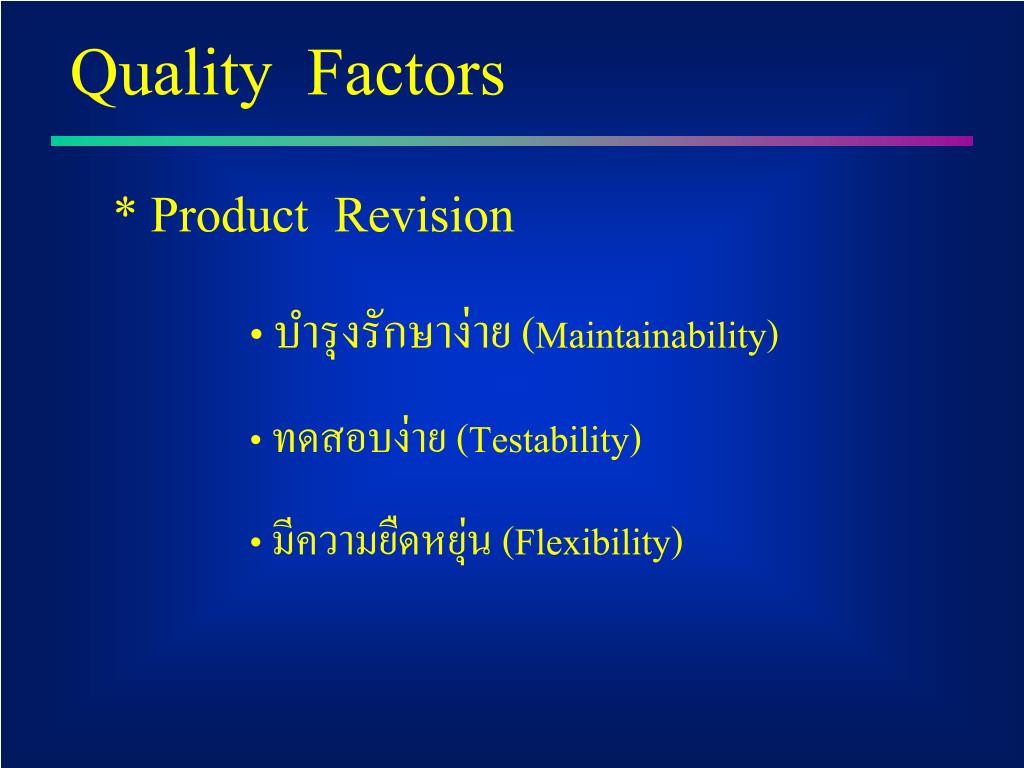 Quality Factors

* Product Revision

• บำรุงรักษาง่าย (Maintainability)

• ทดสอบง่าย (Testability)

• มีความยืดหยุ่น (Flexibility)